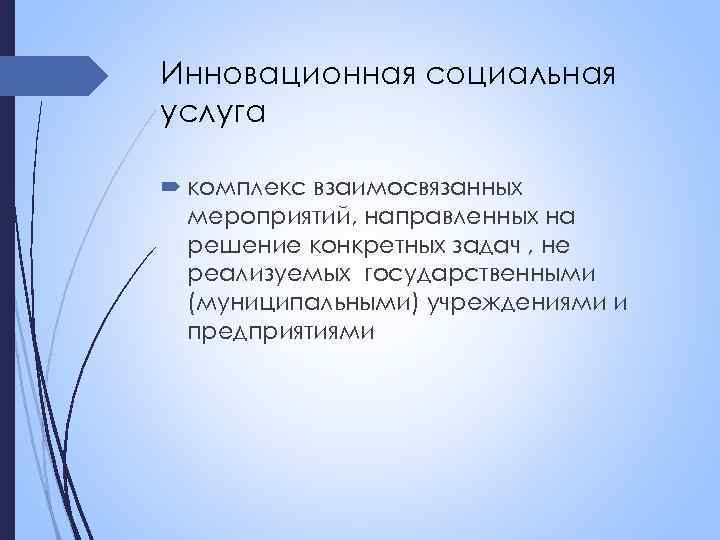 Инновационная социальная услуга

комплекс взаимосвязанных мероприятий, направленных на решение конкретных задач , не реализуемых  государственными (муниципальными) учреждениями и предприятиями